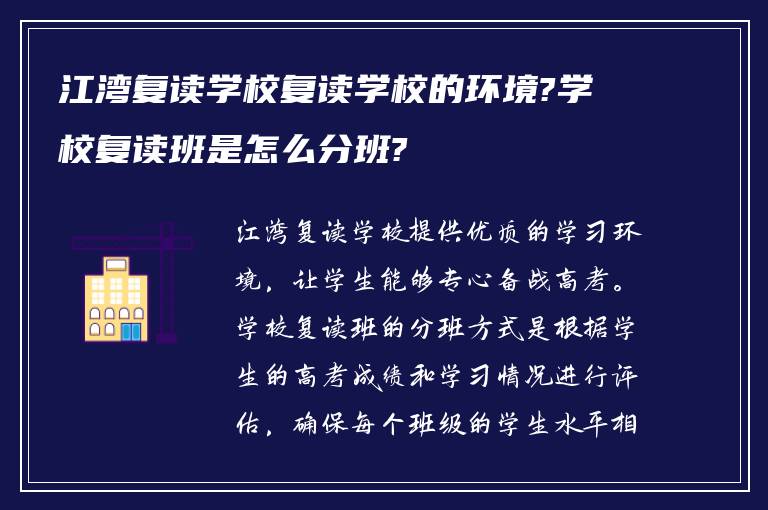 江湾复读学校复读学校的环境?学校复读班是怎么分班?

江湾复读学校提供优质的学习环境，让学生能够专心备战高考。学校复读班的分班方式是根据学生的高考成绩和学习情况进行评估，确保每个班级的学生水平相